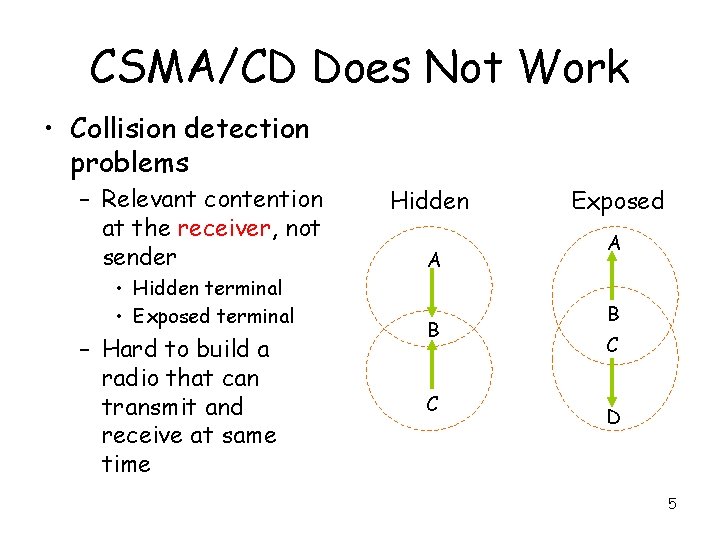 CSMA/CD Does Not Work

• Collision detection problems
  – Relevant contention at the receiver, not sender
    • Hidden terminal
    • Exposed terminal
  – Hard to build a radio that can transmit and receive at same time

Hidden

A

B

C

Exposed

A

B

C

D

5